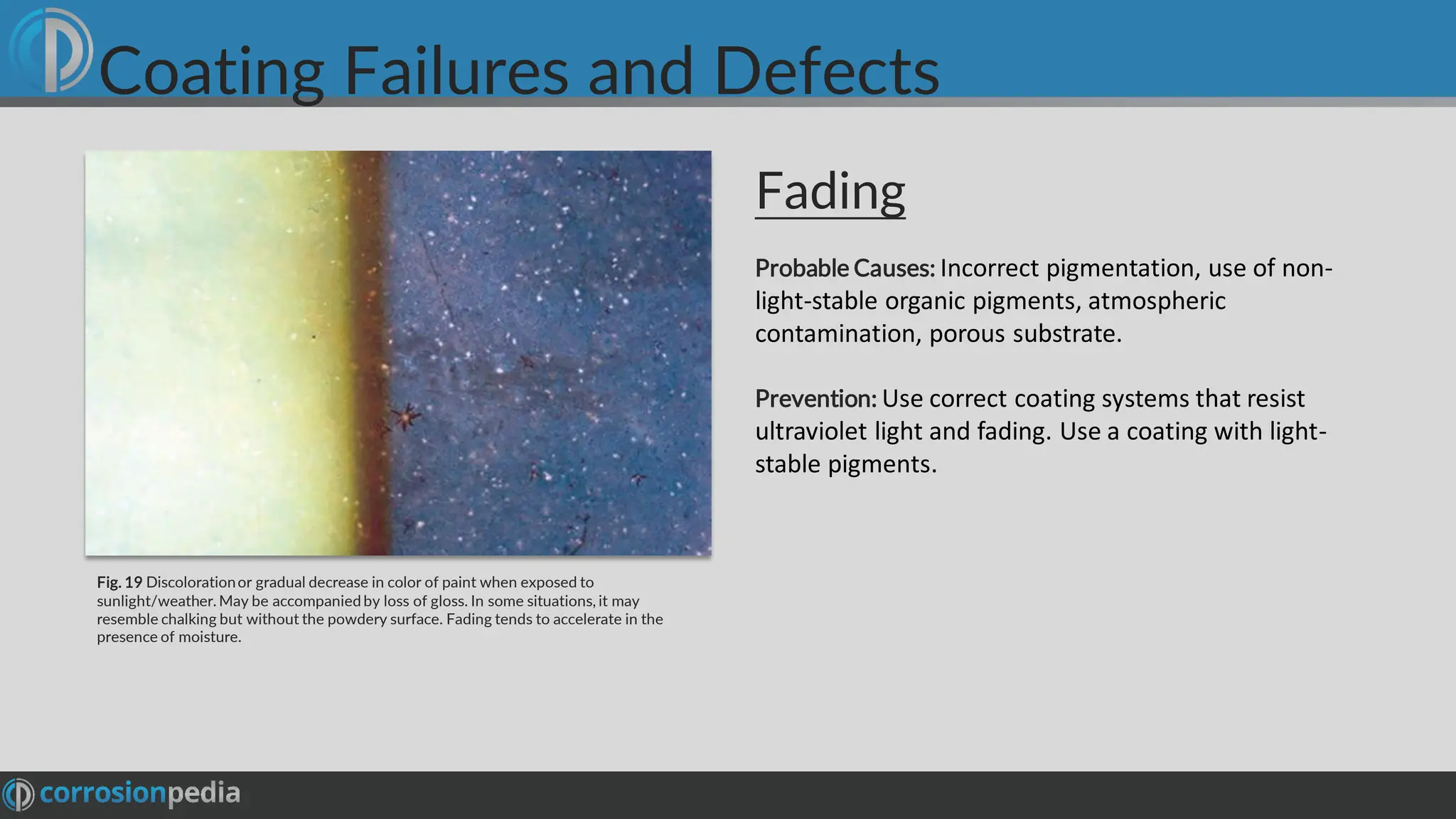 Coating Failures and Defects

Fading

Probable Causes: Incorrect pigmentation, use of non-light-stable organic pigments, atmospheric contamination, porous substrate.

Prevention: Use correct coating systems that resist ultraviolet light and fading. Use a coating with light-stable pigments.

Fig. 19 Discoloration or gradual decrease in color of paint when exposed to sunlight/weather. May be accompanied by loss of gloss. In some situations, it may resemble chalking but without the powdery surface. Fading tends to accelerate in the presence of moisture.

corrosionpedia